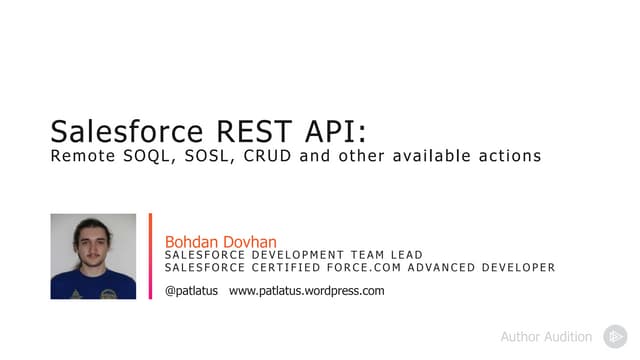 Salesforce REST API:
Remote SOQL, SOSL, CRUD and other available actions

Bohdan Dovhan
SALESFORCE DEVELOPMENT TEAM LEAD
SALESFORCE CERTIFIED FORCE.COM ADVANCED DEVELOPER

@patlatus www.patlatus.wordpress.com

Author Audition